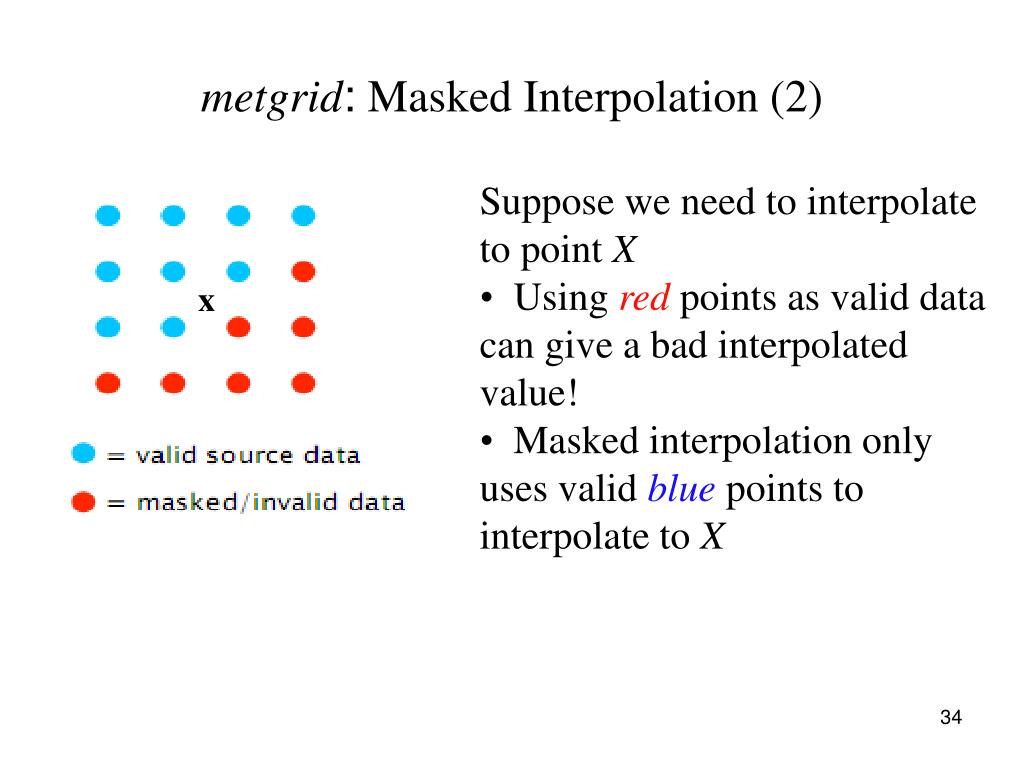 metgrid: Masked Interpolation (2)

x

= valid source data

= masked/invalid data

Suppose we need to interpolate to point X

• Using red points as valid data can give a bad interpolated value!

• Masked interpolation only uses valid blue points to interpolate to X

34